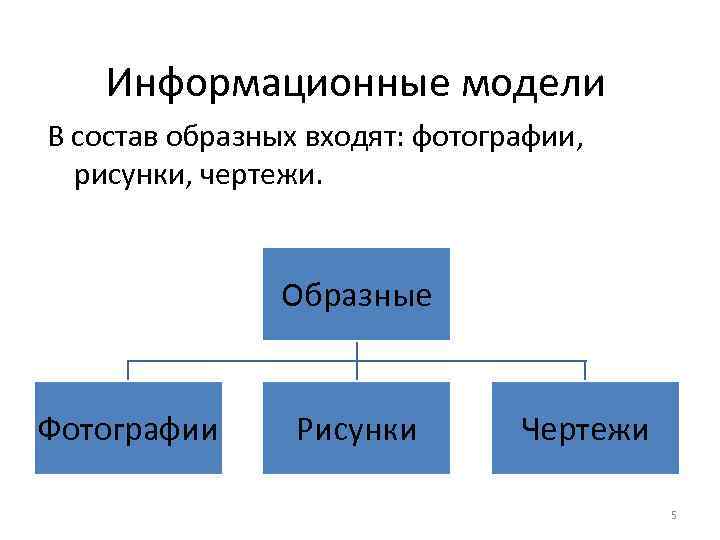 Информационные модели

В состав образных входят: фотографии, рисунки, чертежи.

Образные

Фотографии

Рисунки

Чертежи

5